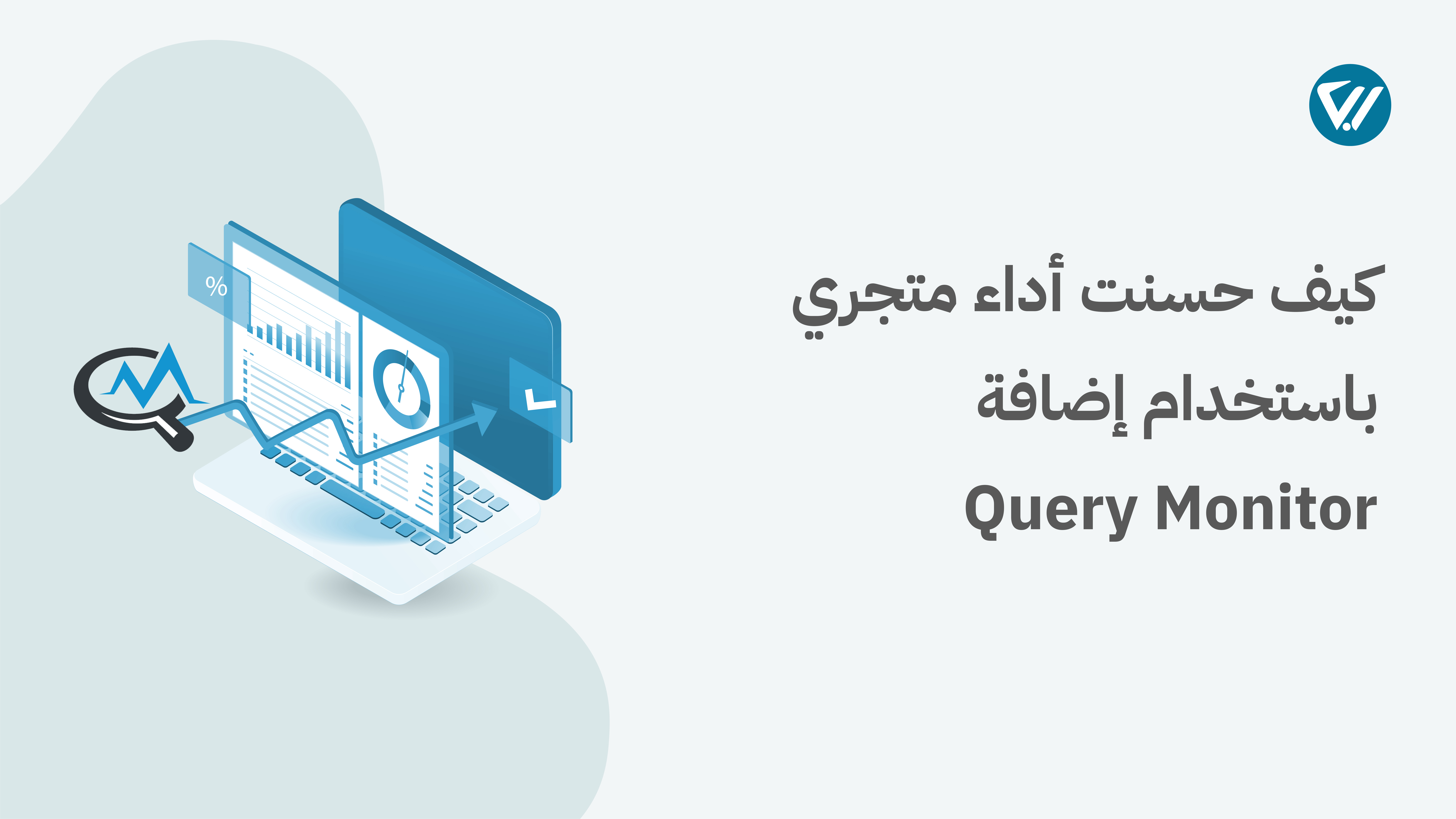 كيف حسنت أداء متجري
باستخدام إضافة
Query Monitor

%